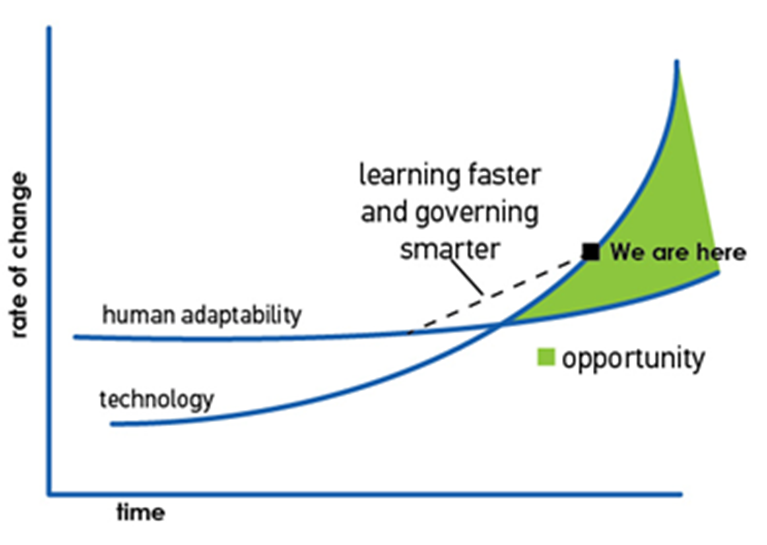 rate of change

learning faster and governing smarter

We are here

human adaptability

opportunity

technology

time